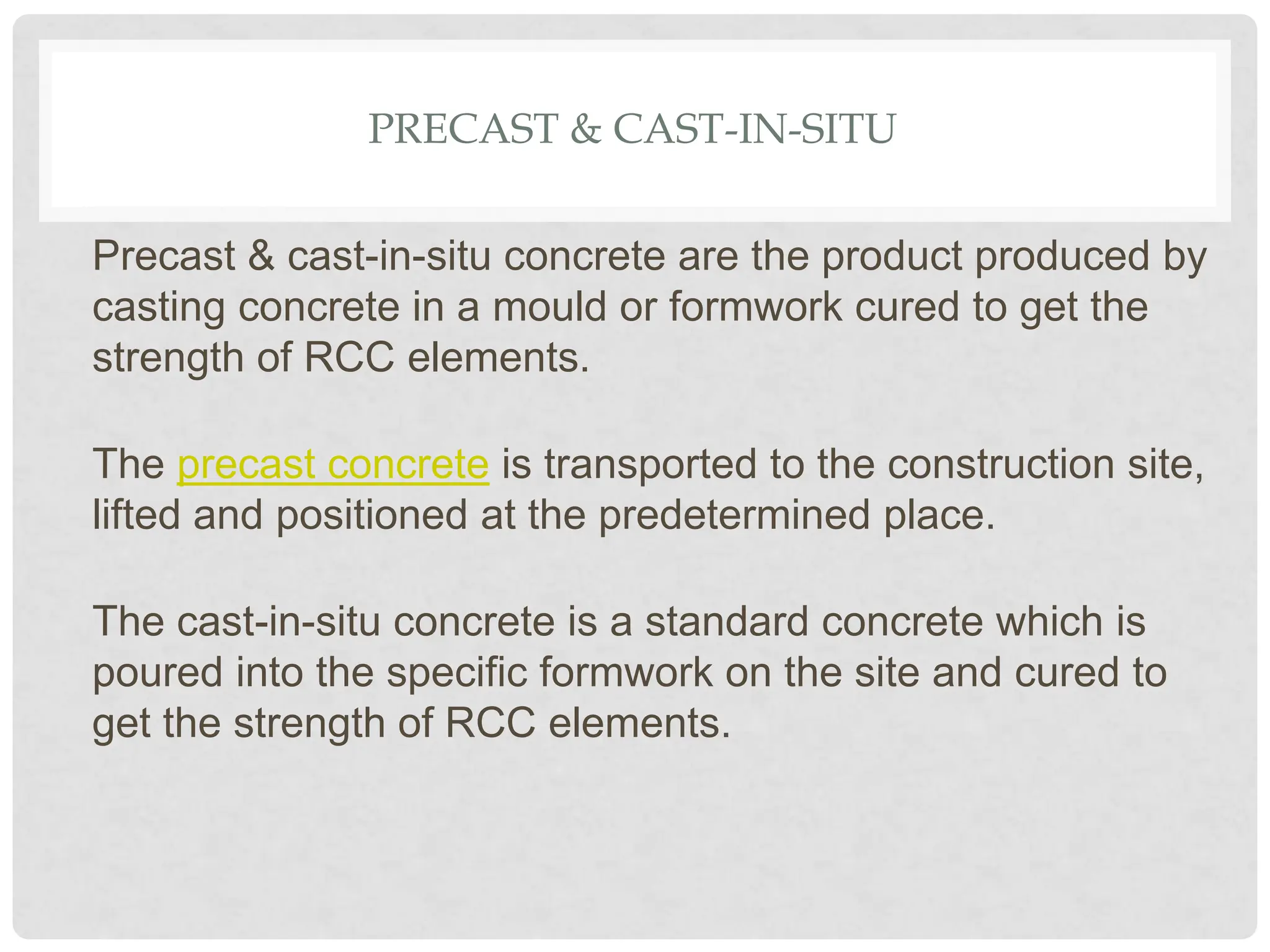 PRECAST & CAST-IN-SITU

Precast & cast-in-situ concrete are the product produced by casting concrete in a mould or formwork cured to get the strength of RCC elements.

The precast concrete is transported to the construction site, lifted and positioned at the predetermined place.

The cast-in-situ concrete is a standard concrete which is poured into the specific formwork on the site and cured to get the strength of RCC elements.